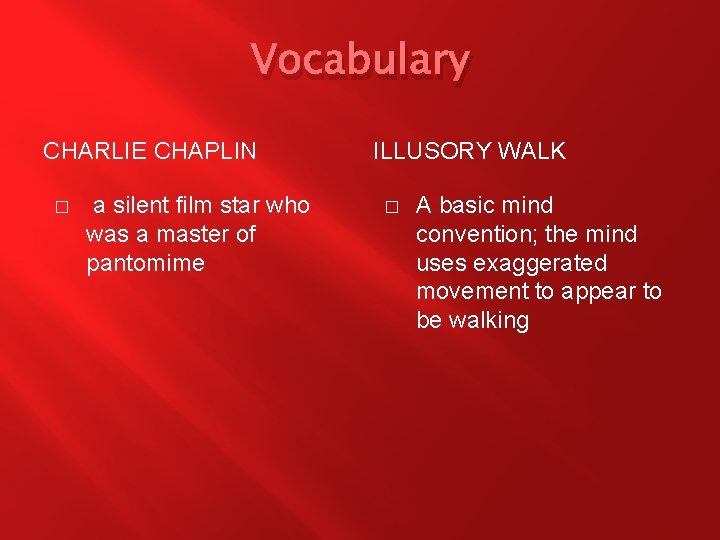 Vocabulary

CHARLIE CHAPLIN

□ a silent film star who was a master of pantomime

ILLUSORY WALK

□ A basic mind convention; the mind uses exaggerated movement to appear to be walking